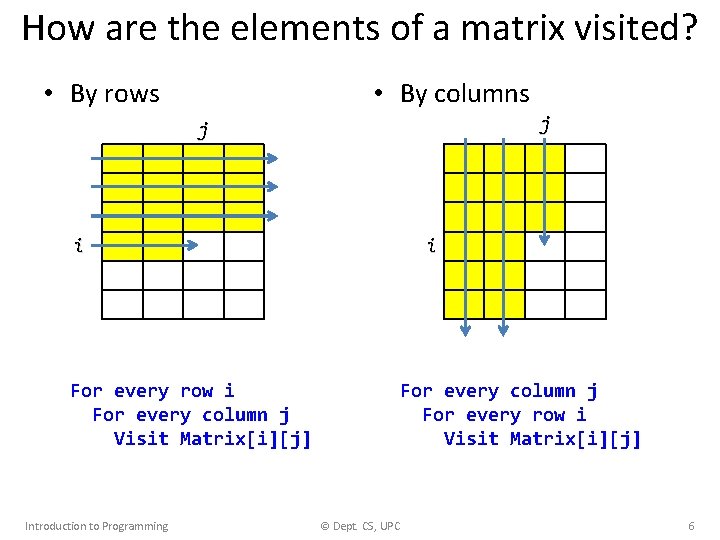 How are the elements of a matrix visited?

• By rows

j

i

For every row i
  For every column j
    Visit Matrix[i][j]

• By columns

j

i

For every column j
  For every row i
    Visit Matrix[i][j]

Introduction to Programming

© Dept. CS, UPC

6